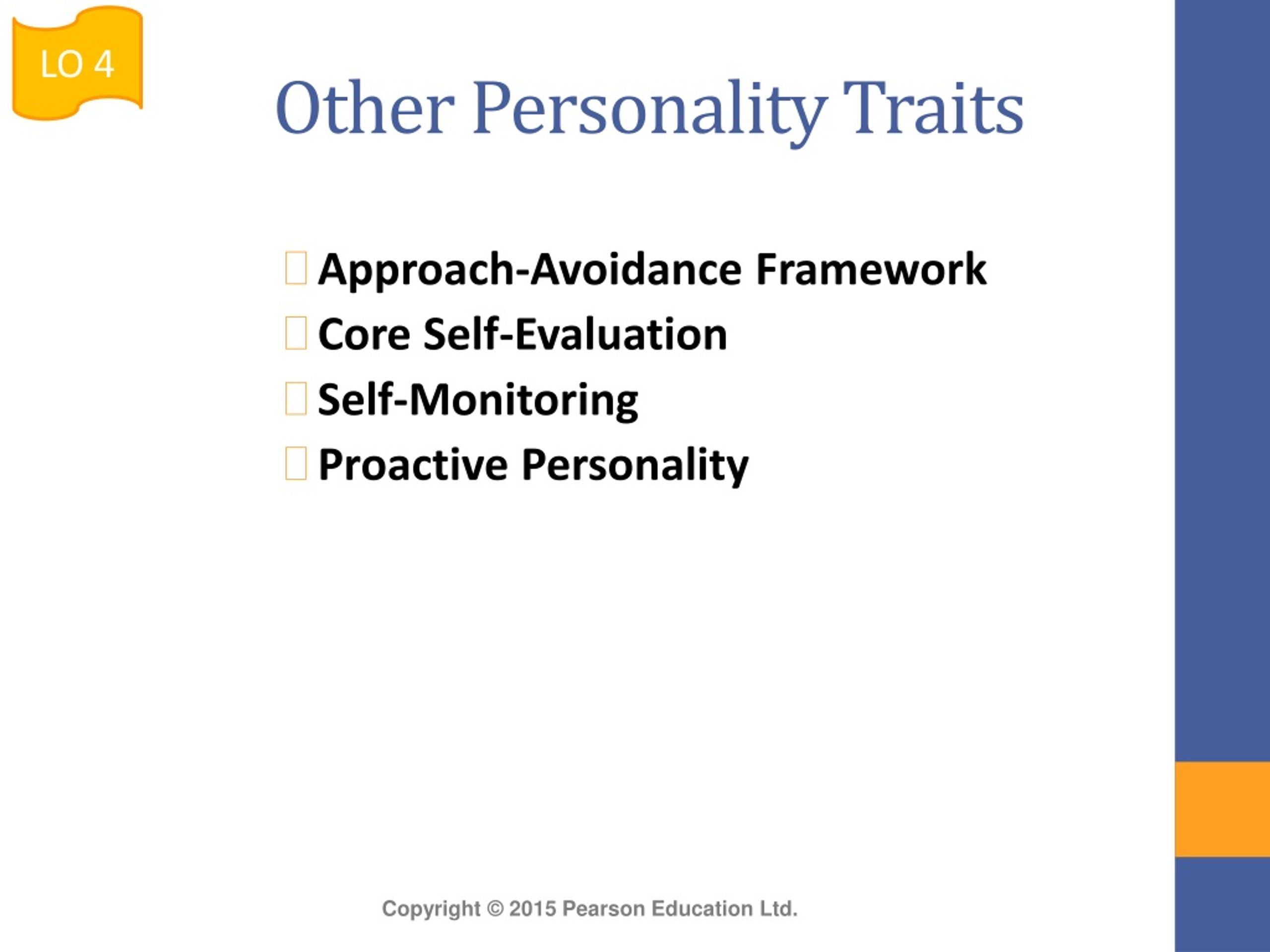 LO 4

Other Personality Traits

Approach-Avoidance Framework
Core Self-Evaluation
Self-Monitoring
Proactive Personality

Copyright © 2015 Pearson Education Ltd.